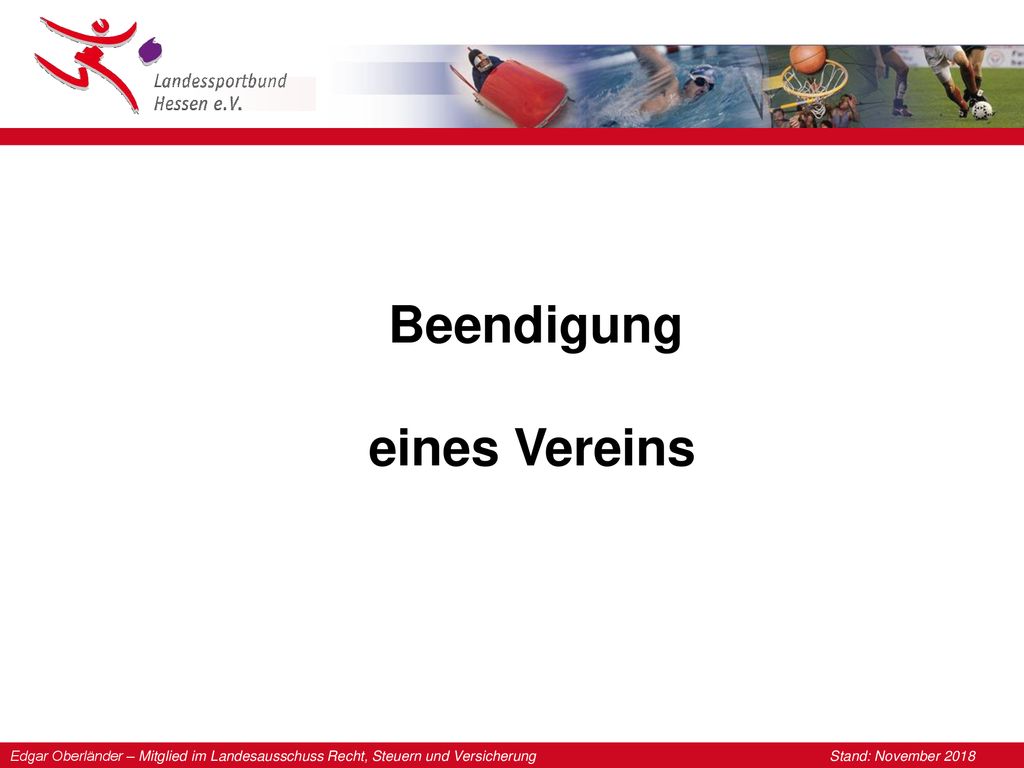 Landessportbund Hessen e.V.

Beendigung

eines Vereins

Edgar Oberländer – Mitglied im Landesausschuss Recht, Steuern und Versicherung

Stand: November 2018